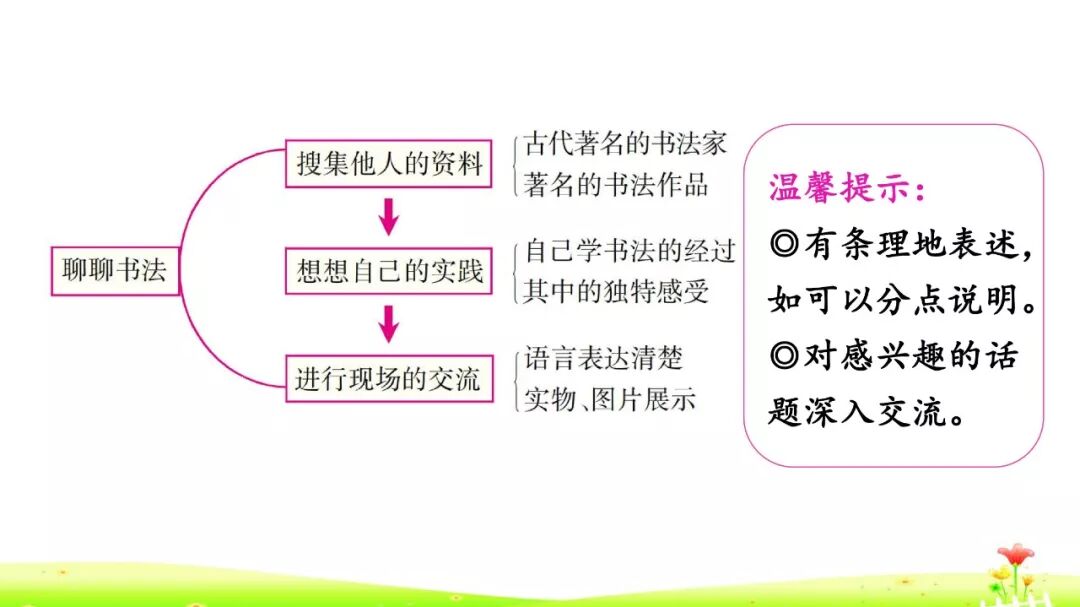 聊聊书法

搜集他人的资料
古代著名的书法家
著名的书法作品

想想自己的实践
自己学书法的经过
其中的独特感受

进行现场的交流
语言表达清楚
实物、图片展示

温馨提示：
◎有条理地表述，如可以分点说明。
◎对感兴趣的话题深入交流。